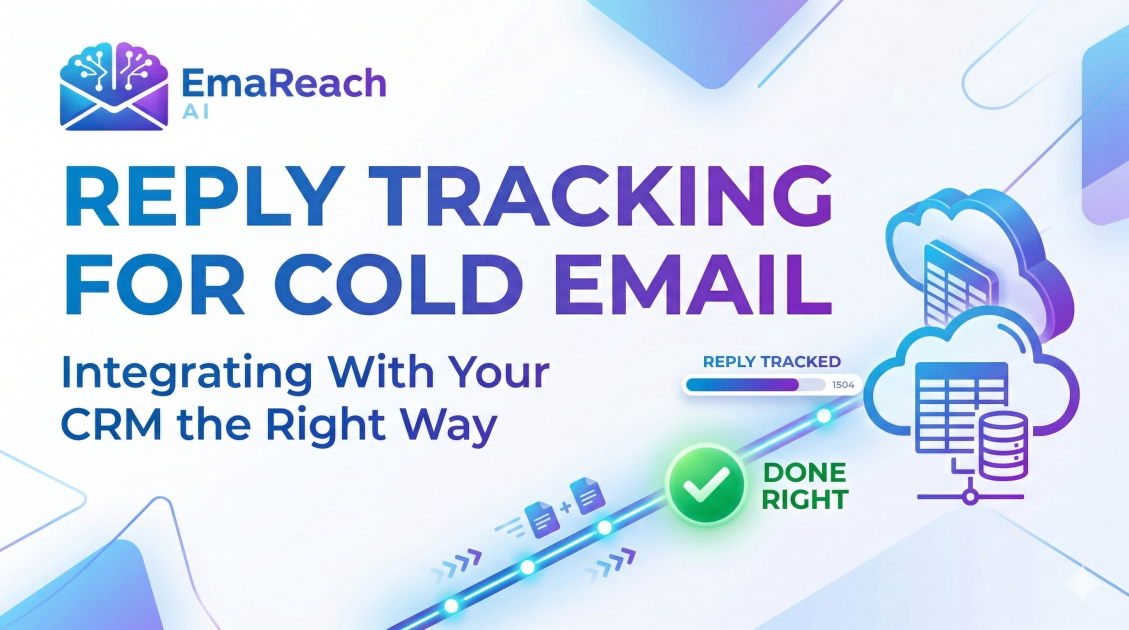 EmaReach AI

REPLY TRACKING FOR COLD EMAIL

Integrating With Your CRM the Right Way

REPLY TRACKED
1504

DONE RIGHT